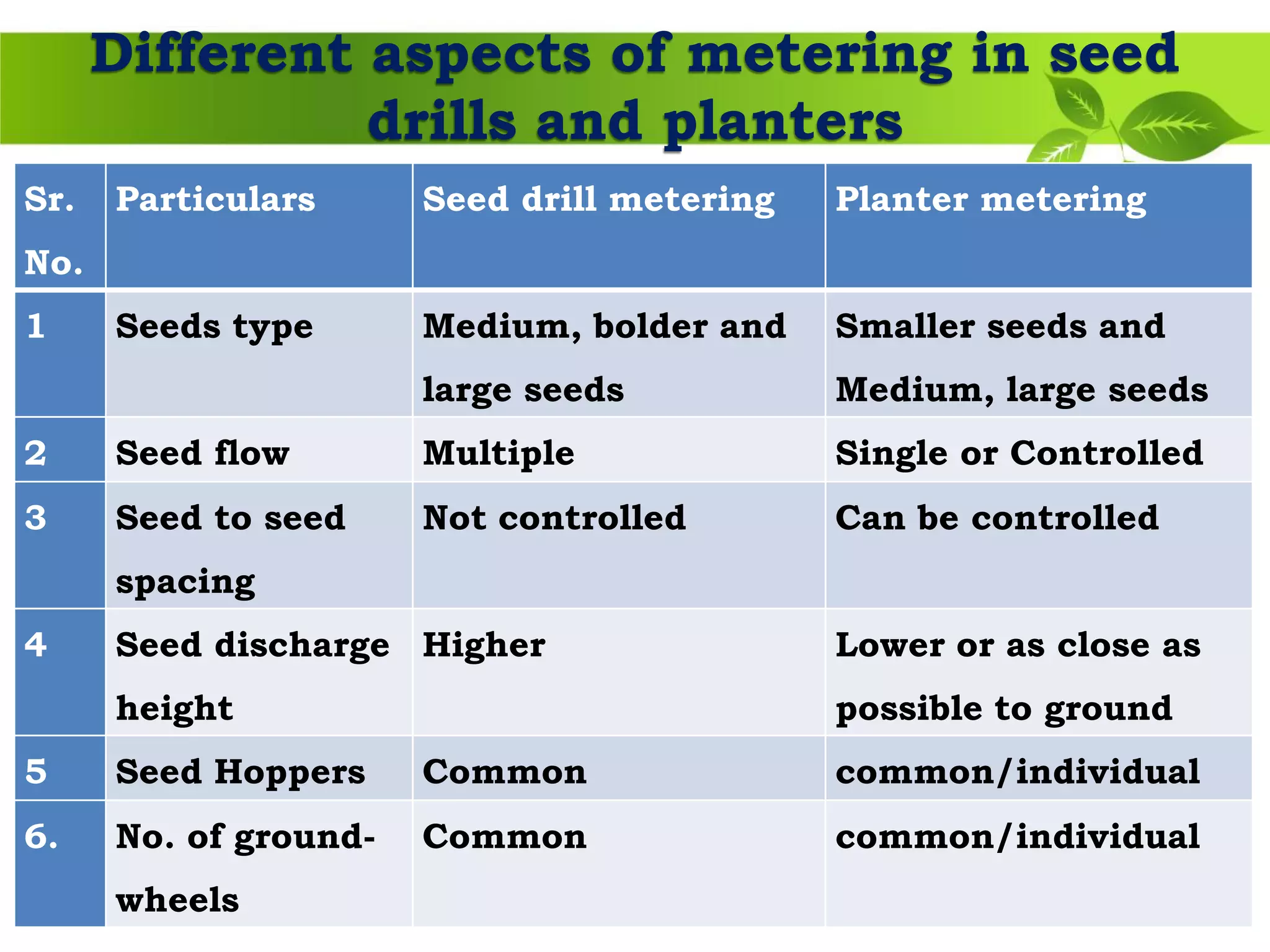 Different aspects of metering in seed drills and planters

| Sr. No. | Particulars | Seed drill metering | Planter metering |
|---|---|---|---|
| 1 | Seeds type | Medium, bolder and large seeds | Smaller seeds and Medium, large seeds |
| 2 | Seed flow | Multiple | Single or Controlled |
| 3 | Seed to seed spacing | Not controlled | Can be controlled |
| 4 | Seed discharge height | Higher | Lower or as close as possible to ground |
| 5 | Seed Hoppers | Common | common/individual |
| 6. | No. of ground-wheels | Common | common/individual |